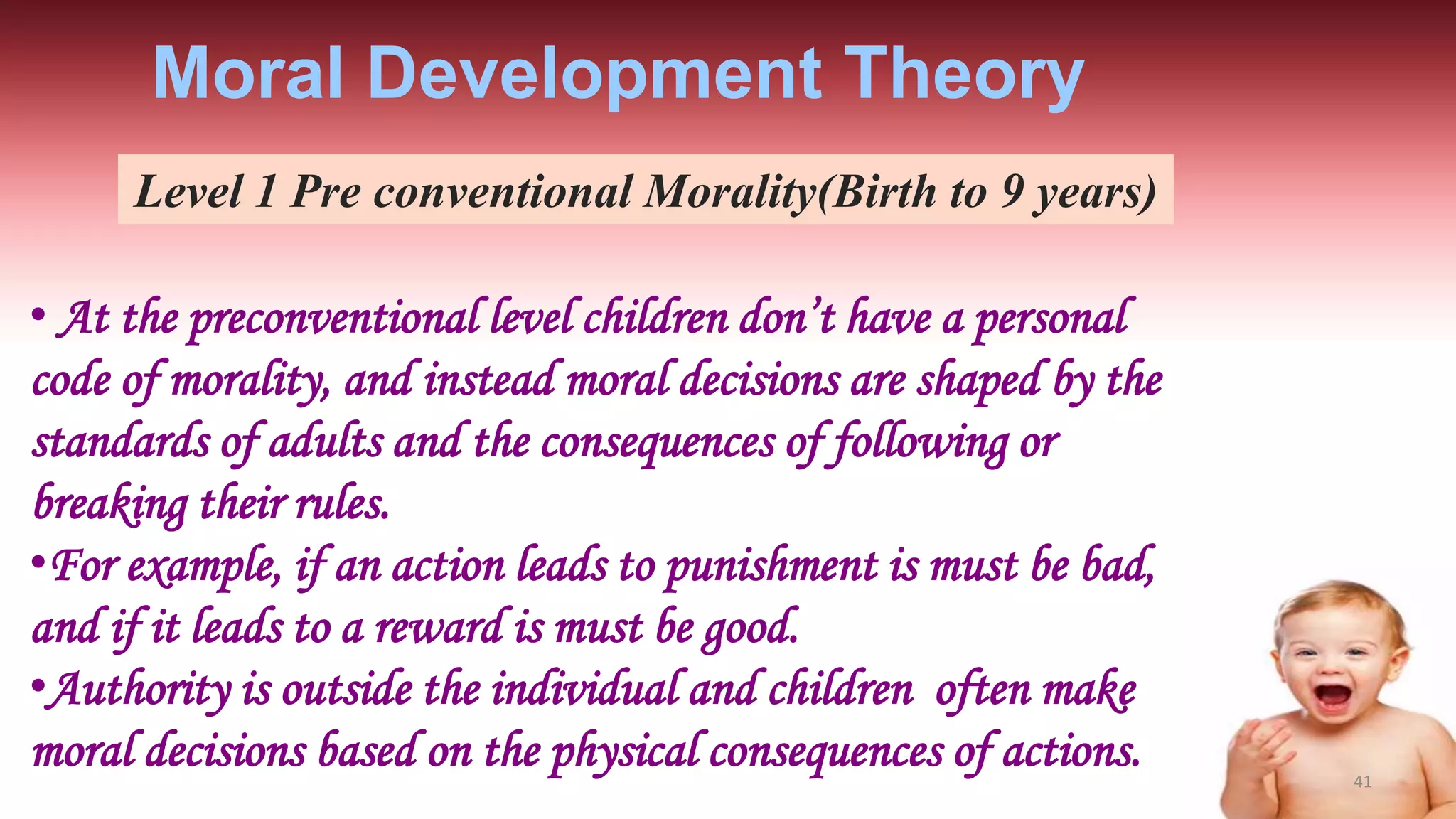 Moral Development Theory

Level 1 Pre conventional Morality(Birth to 9 years)

• At the preconventional level children don't have a personal code of morality, and instead moral decisions are shaped by the standards of adults and the consequences of following or breaking their rules.

• For example, if an action leads to punishment is must be bad, and if it leads to a reward is must be good.

• Authority is outside the individual and children often make moral decisions based on the physical consequences of actions.

41